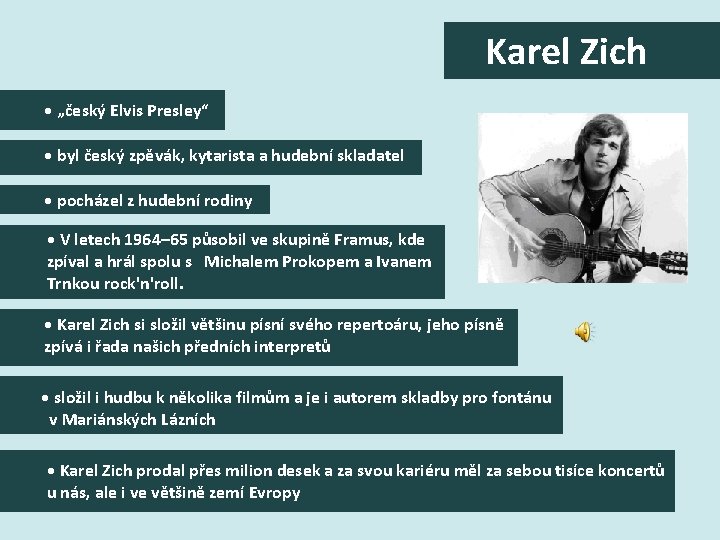 Karel Zich

• „český Elvis Presley“

• byl český zpěvák, kytarista a hudební skladatel

• pocházel z hudební rodiny

• V letech 1964–65 působil ve skupině Framus, kde zpíval a hrál spolu s Michalem Prokopem a Ivanem Trnkou rock'n'roll.

• Karel Zich si složil většinu písní svého repertoáru, jeho písně zpívá i řada našich předních interpretů

• složil i hudbu k několika filmům a je i autorem skladby pro fontánu v Mariánských Lázních

• Karel Zich prodal přes milion desek a za svou kariéru měl za sebou tisíce koncertů u nás, ale i ve většině zemí Evropy